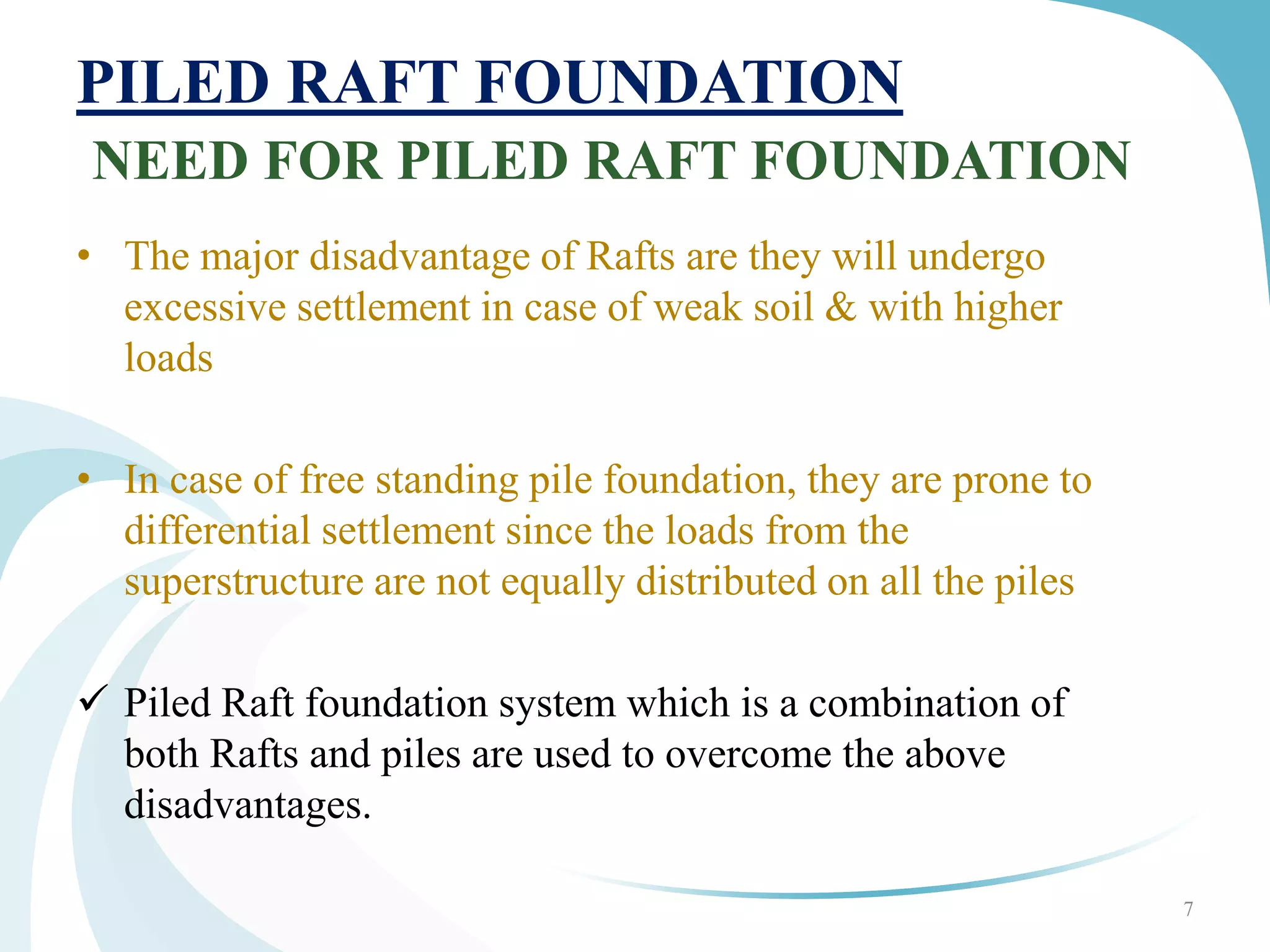 PILED RAFT FOUNDATION

NEED FOR PILED RAFT FOUNDATION

• The major disadvantage of Rafts are they will undergo excessive settlement in case of weak soil & with higher loads

• In case of free standing pile foundation, they are prone to differential settlement since the loads from the superstructure are not equally distributed on all the piles

✓ Piled Raft foundation system which is a combination of both Rafts and piles are used to overcome the above disadvantages.

7